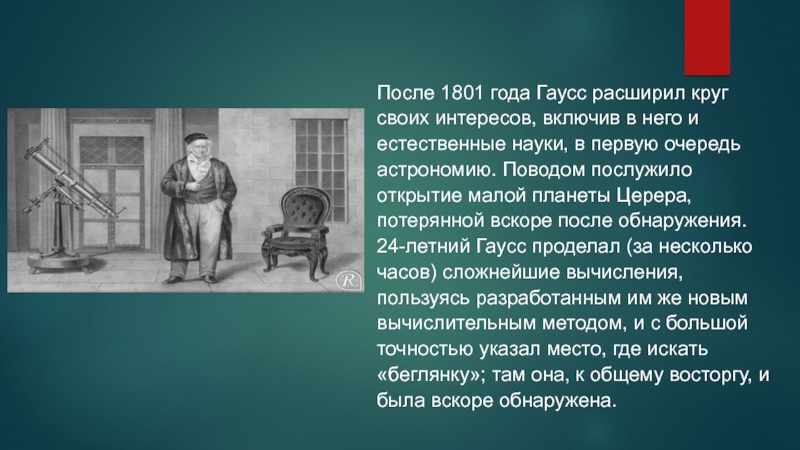 После 1801 года Гаусс расширил круг своих интересов, включив в него и естественные науки, в первую очередь астрономию. Поводом послужило открытие малой планеты Церера, потерянной вскоре после обнаружения. 24-летний Гаусс проделал (за несколько часов) сложнейшие вычисления, пользуясь разработанным им же новым вычислительным методом, и с большой точностью указал место, где искать «беглянку»; там она, к общему восторгу, и была вскоре обнаружена.

R